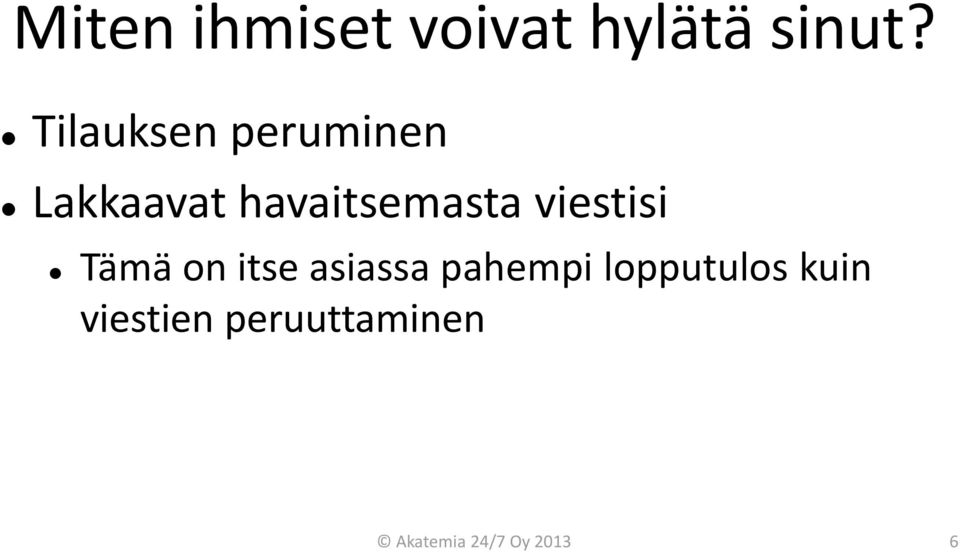 Miten ihmiset voivat hylätä sinut?

- Tilauksen peruminen
- Lakkaavat havaitsemasta viestisi
  - Tämä on itse asiassa pahempi lopputulos kuin viestien peruuttaminen

© Akatemia 24/7 Oy 2013

6